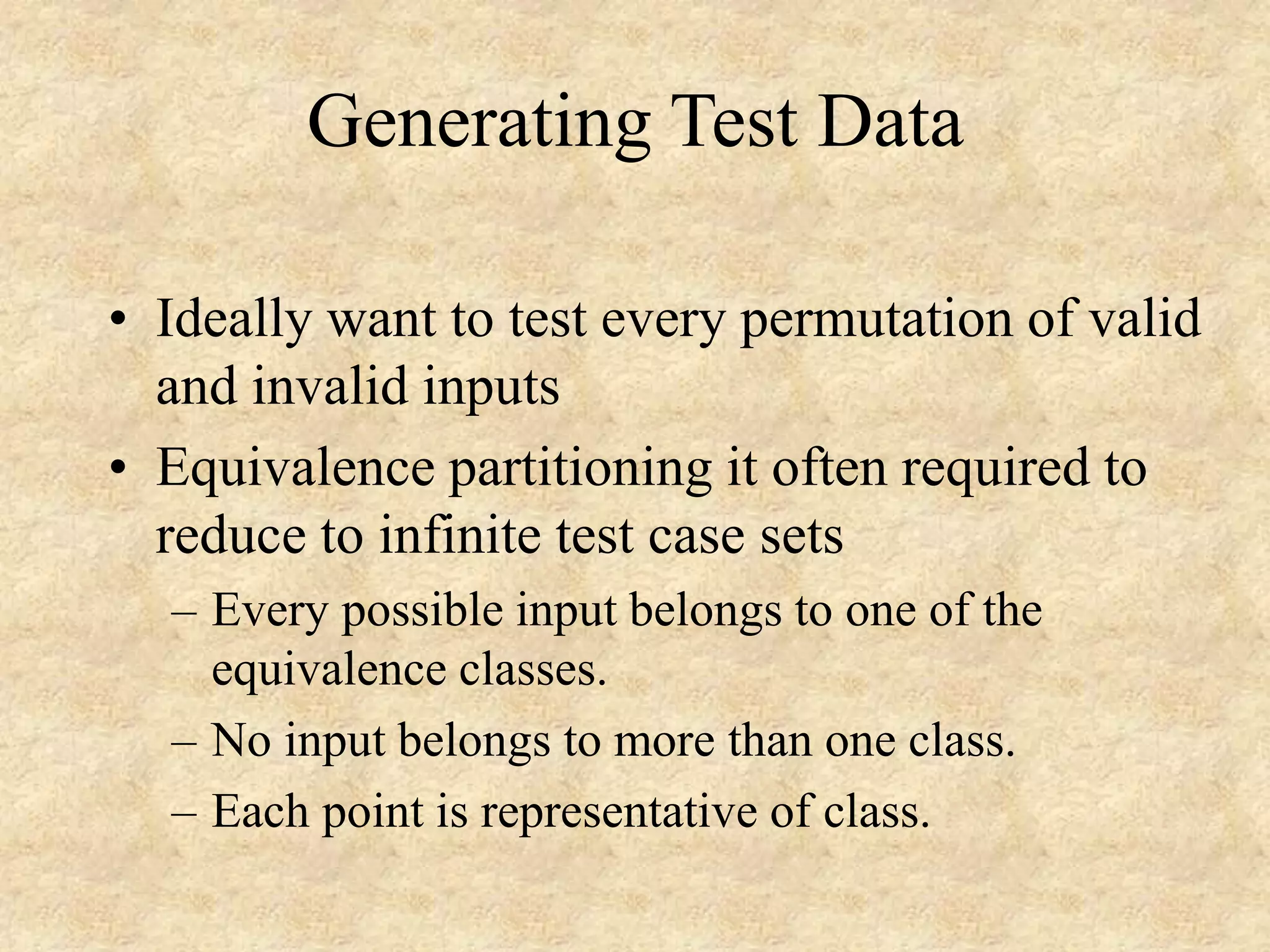 Generating Test Data

• Ideally want to test every permutation of valid and invalid inputs
• Equivalence partitioning it often required to reduce to infinite test case sets
– Every possible input belongs to one of the equivalence classes.
– No input belongs to more than one class.
– Each point is representative of class.